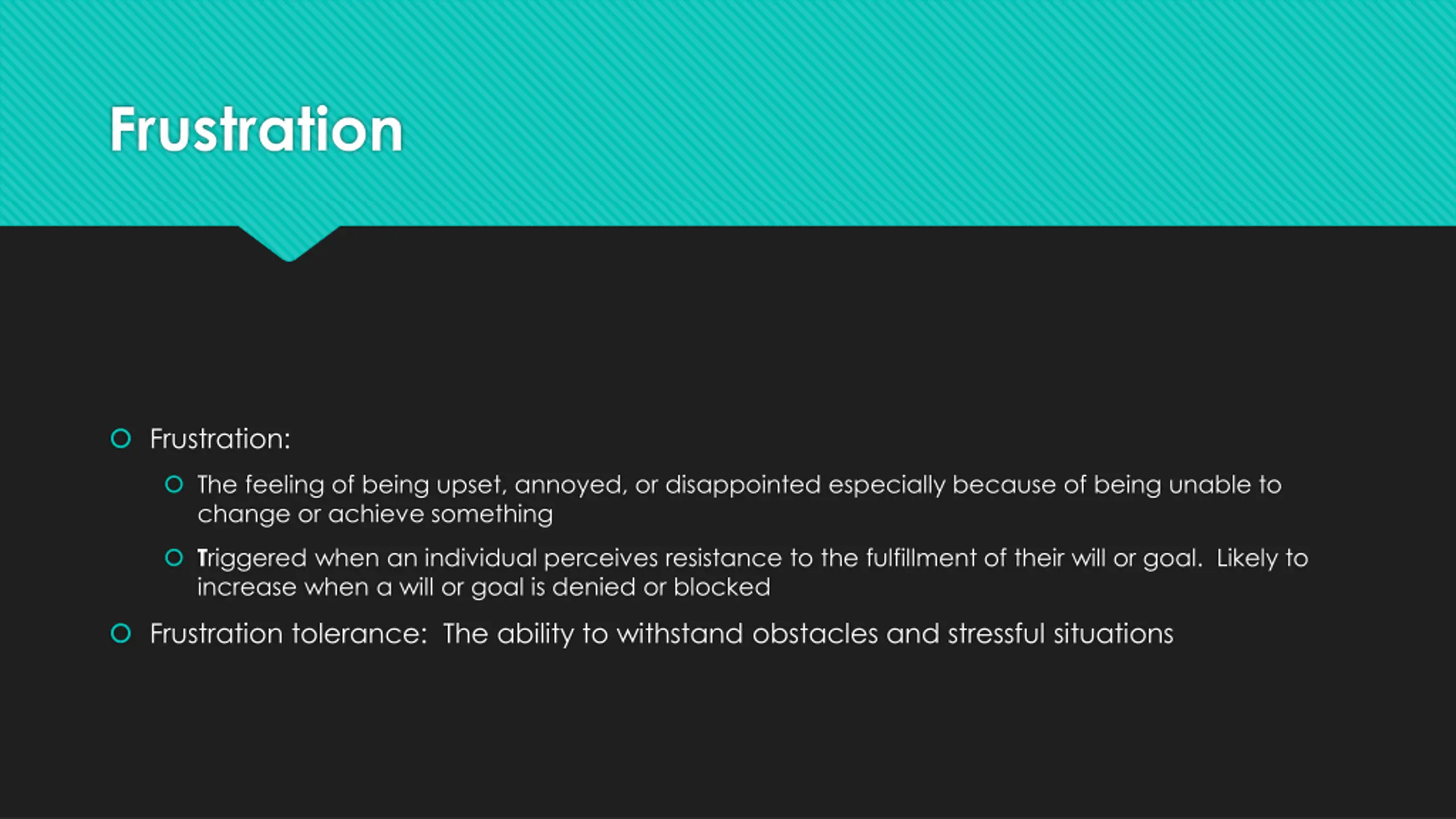 Frustration

Frustration:

The feeling of being upset, annoyed, or disappointed especially because of being unable to change or achieve something

Triggered when an individual perceives resistance to the fulfillment of their will or goal. Likely to increase when a will or goal is denied or blocked

Frustration tolerance: The ability to withstand obstacles and stressful situations